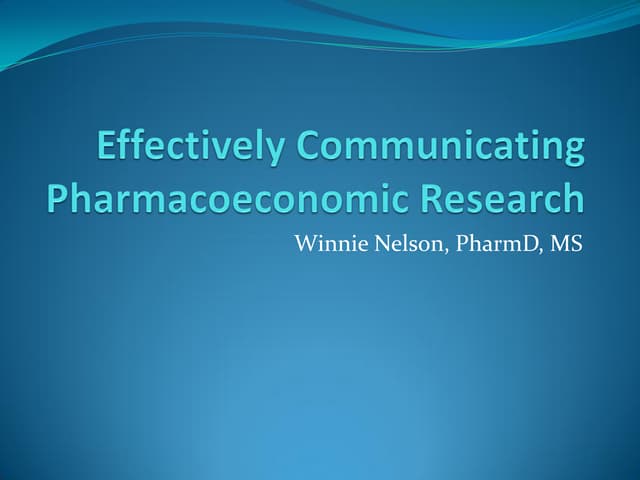 Effectively Communicating Pharmacoeconomic Research

Winnie Nelson, PharmD, MS